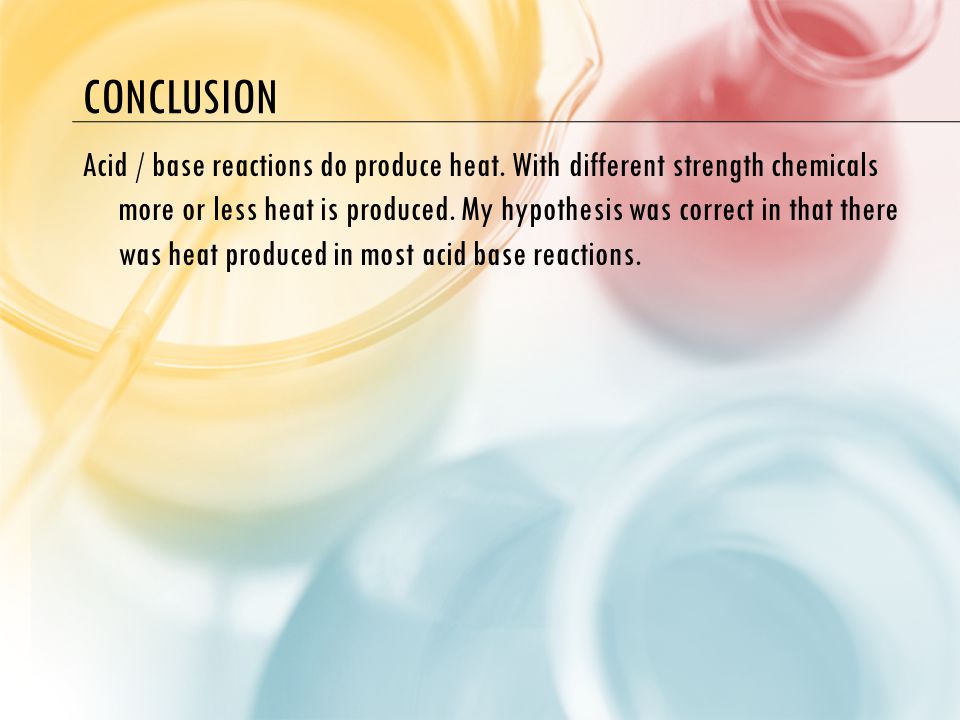 CONCLUSION

Acid / base reactions do produce heat. With different strength chemicals more or less heat is produced. My hypothesis was correct in that there was heat produced in most acid base reactions.